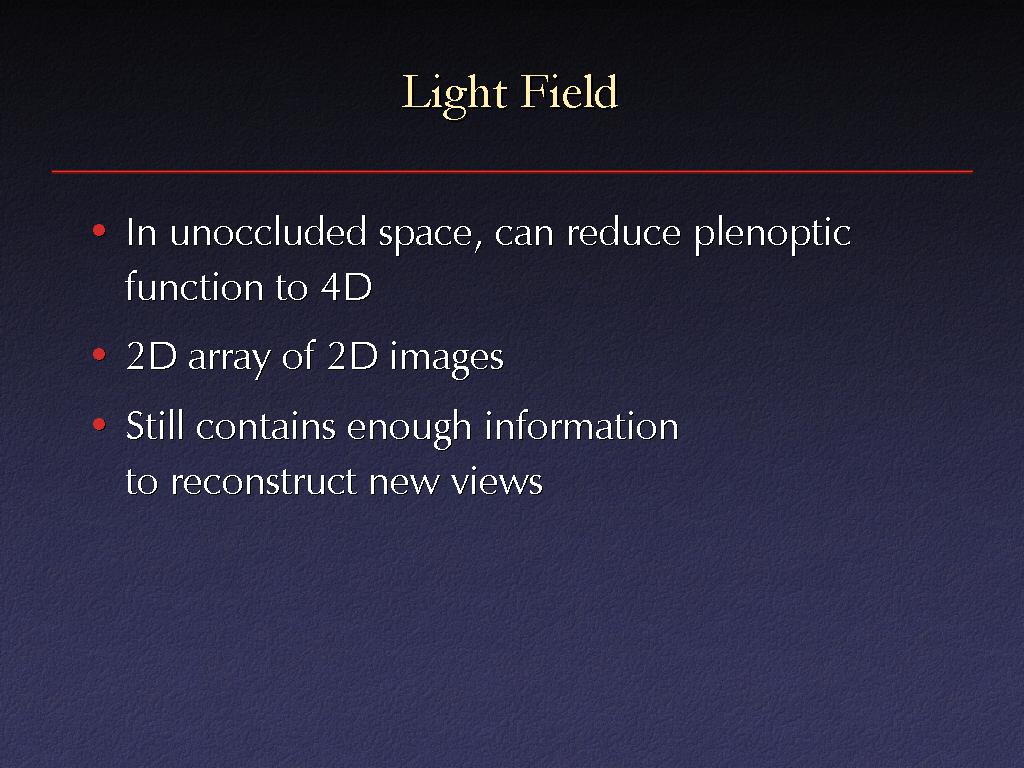 Light Field

• In unoccluded space, can reduce plenoptic function to 4D

• 2D array of 2D images

• Still contains enough information to reconstruct new views